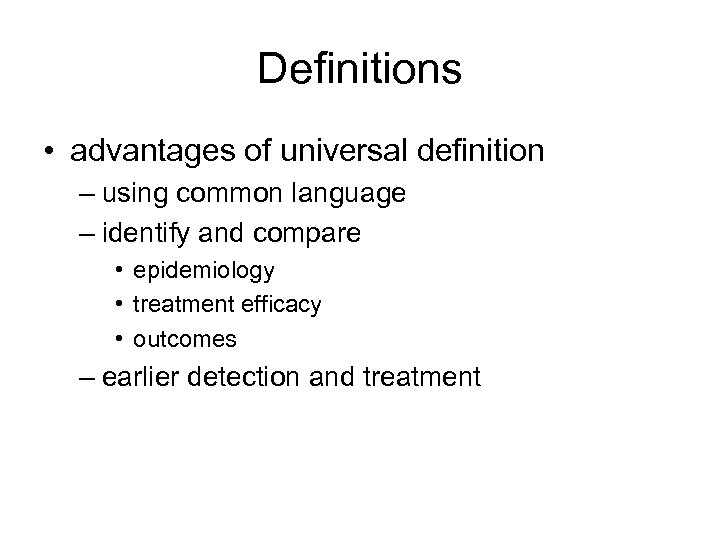 Definitions

• advantages of universal definition
– using common language
– identify and compare
• epidemiology
• treatment efficacy
• outcomes
– earlier detection and treatment